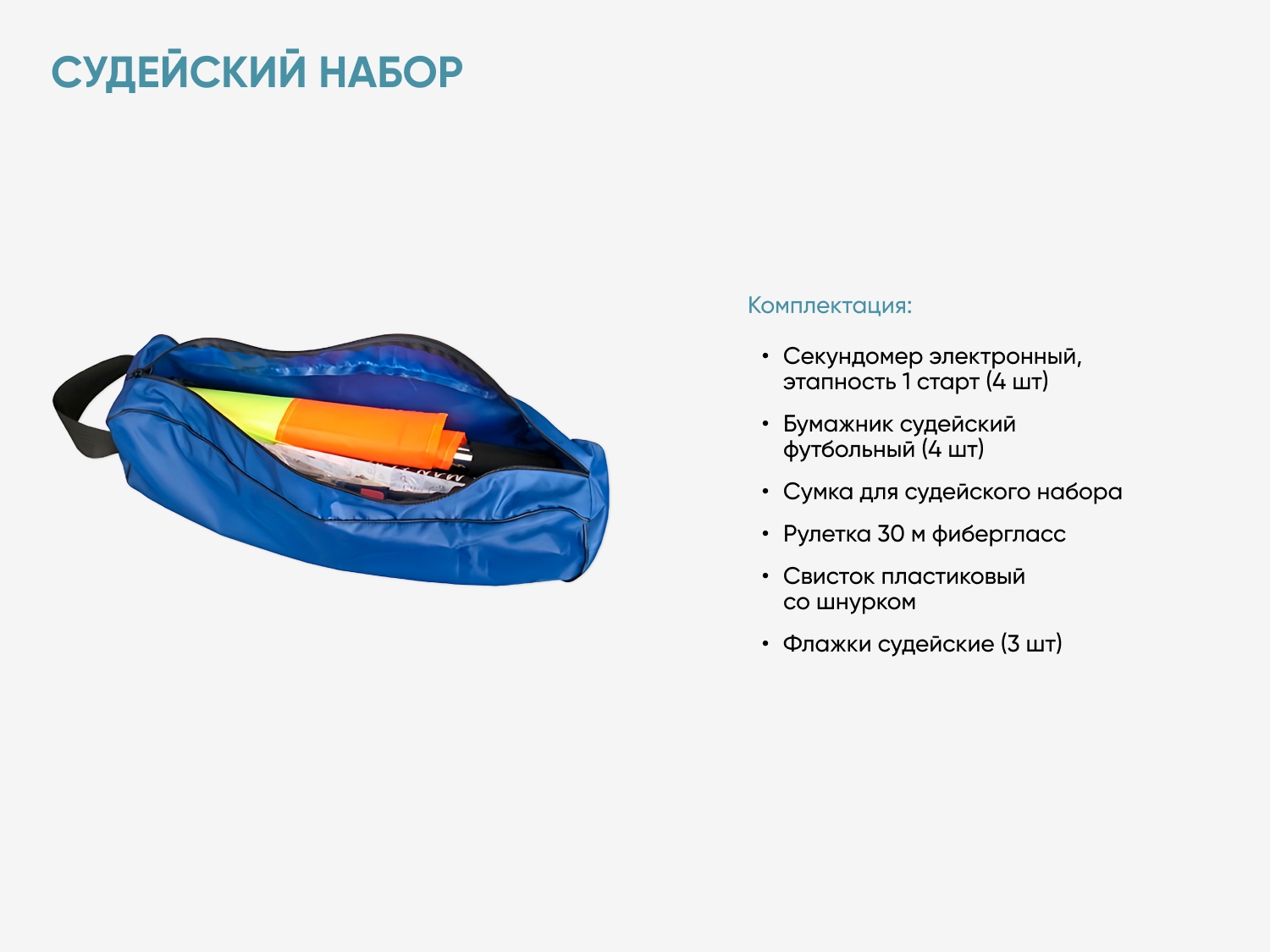 СУДЕЙСКИЙ НАБОР

Комплектация:

• Секундомер электронный, этапность 1 старт (4 шт)
• Бумажник судейский футбольный (4 шт)
• Сумка для судейского набора
• Рулетка 30 м фибергласс
• Свисток пластиковый со шнурком
• Флажки судейские (3 шт)